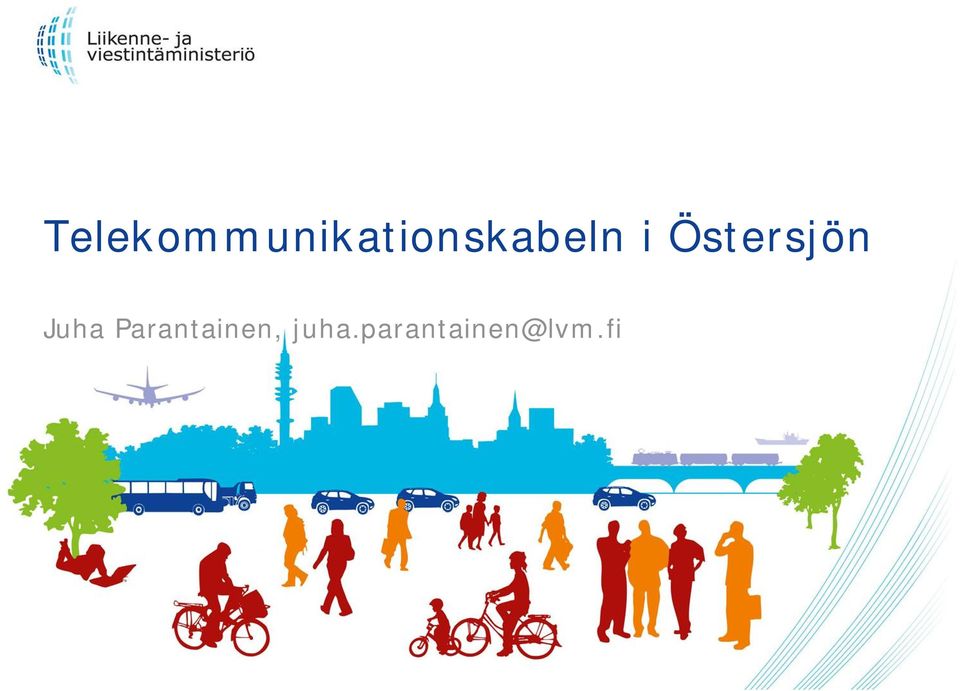 Liikenne- ja viestintäministeriö

Telekommunikationskabeln i Östersjön

Juha Parantainen, juha.parantainen@lvm.fi